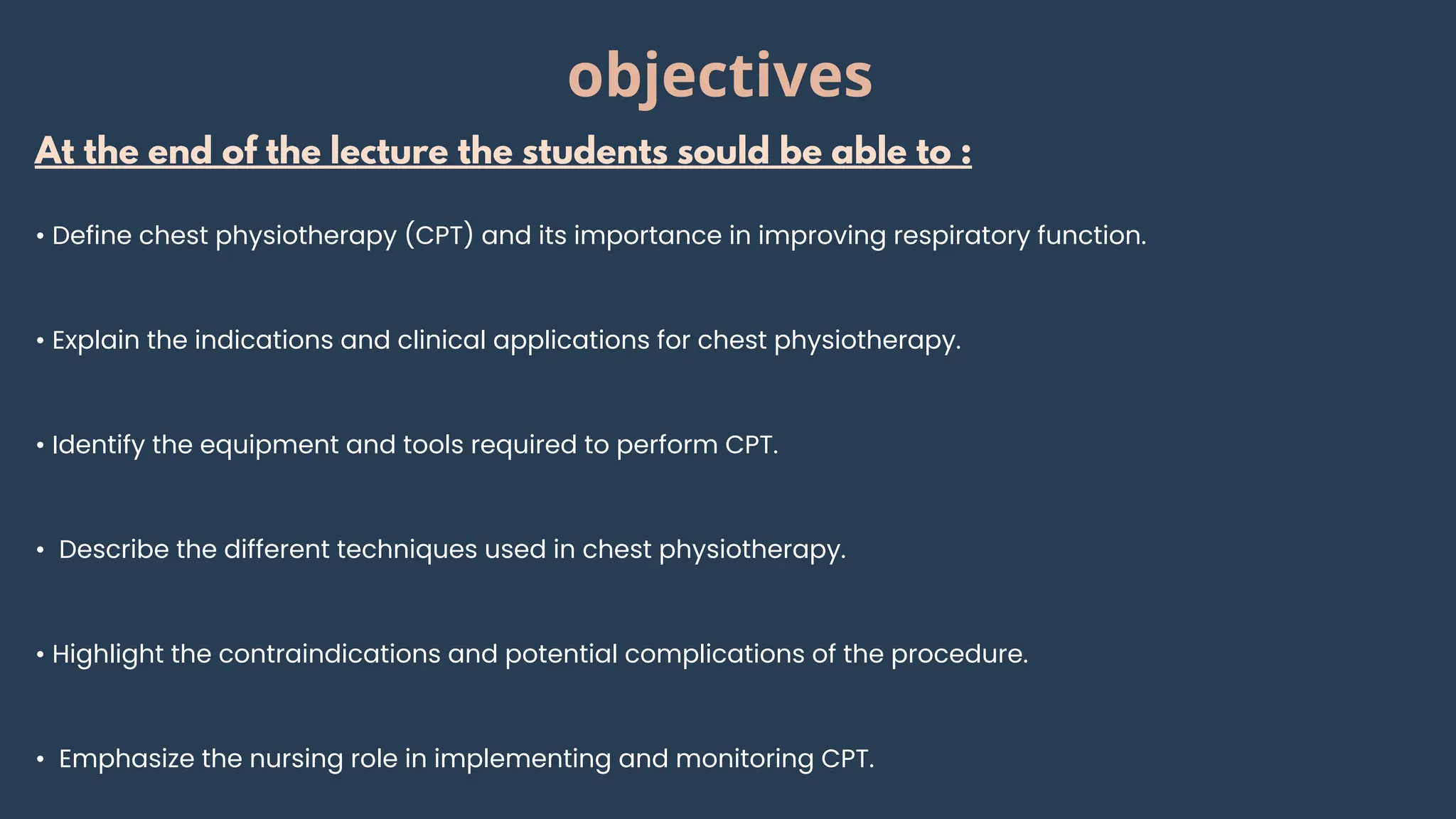 objectives

At the end of the lecture the students sould be able to :

• Define chest physiotherapy (CPT) and its importance in improving respiratory function.

• Explain the indications and clinical applications for chest physiotherapy.

• Identify the equipment and tools required to perform CPT.

• Describe the different techniques used in chest physiotherapy.

• Highlight the contraindications and potential complications of the procedure.

• Emphasize the nursing role in implementing and monitoring CPT.